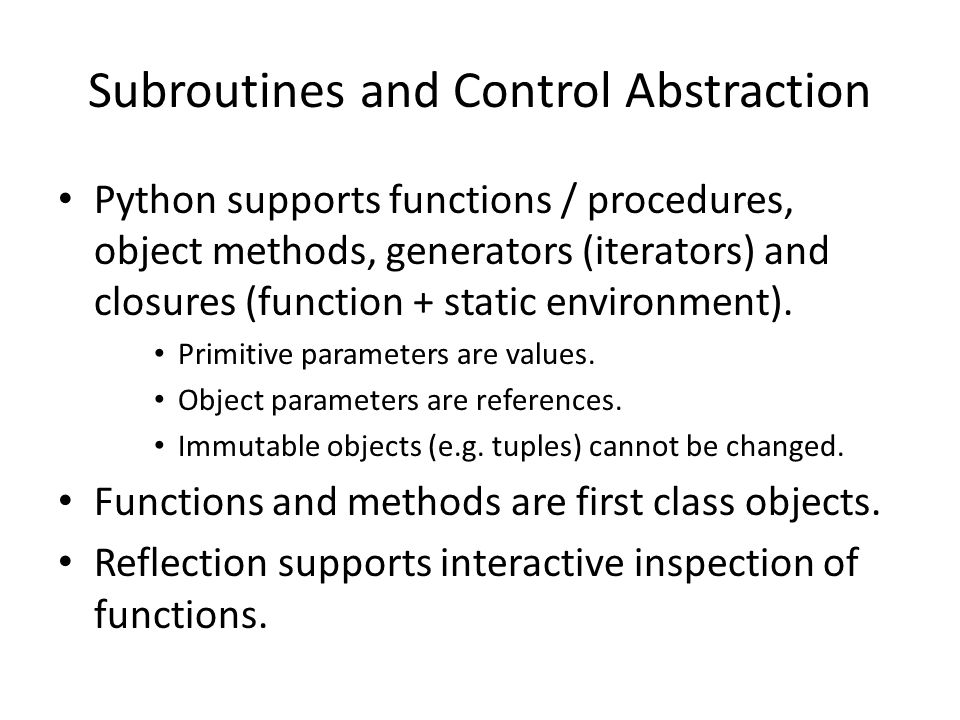 Subroutines and Control Abstraction

• Python supports functions / procedures, object methods, generators (iterators) and closures (function + static environment).
  • Primitive parameters are values.
  • Object parameters are references.
  • Immutable objects (e.g. tuples) cannot be changed.
• Functions and methods are first class objects.
• Reflection supports interactive inspection of functions.